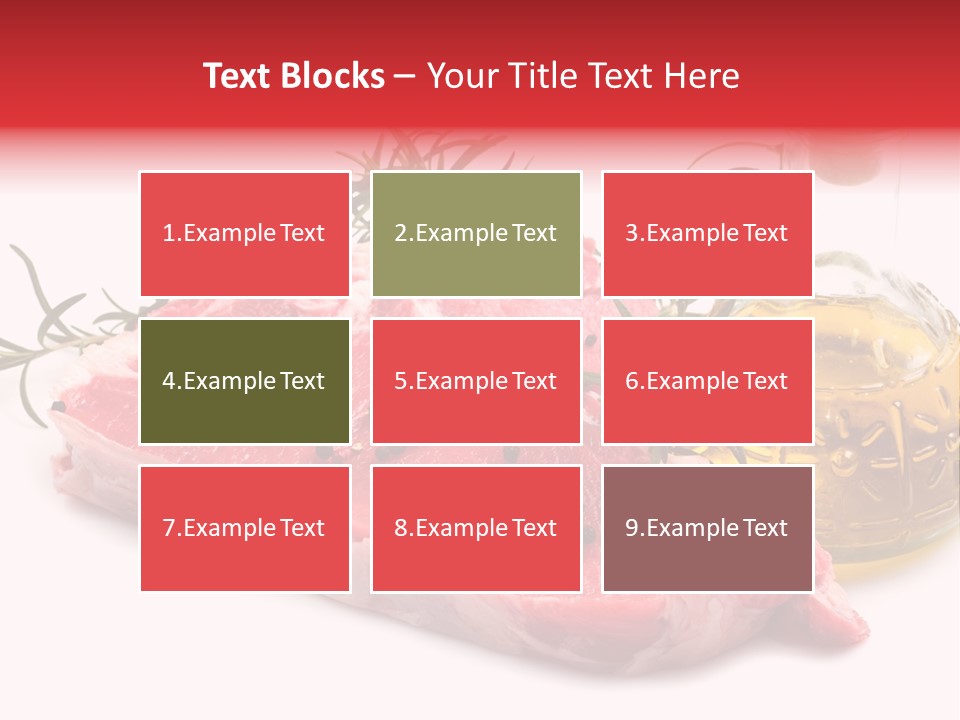 Text Blocks – Your Title Text Here

1.Example Text

2.Example Text

3.Example Text

4.Example Text

5.Example Text

6.Example Text

7.Example Text

8.Example Text

9.Example Text